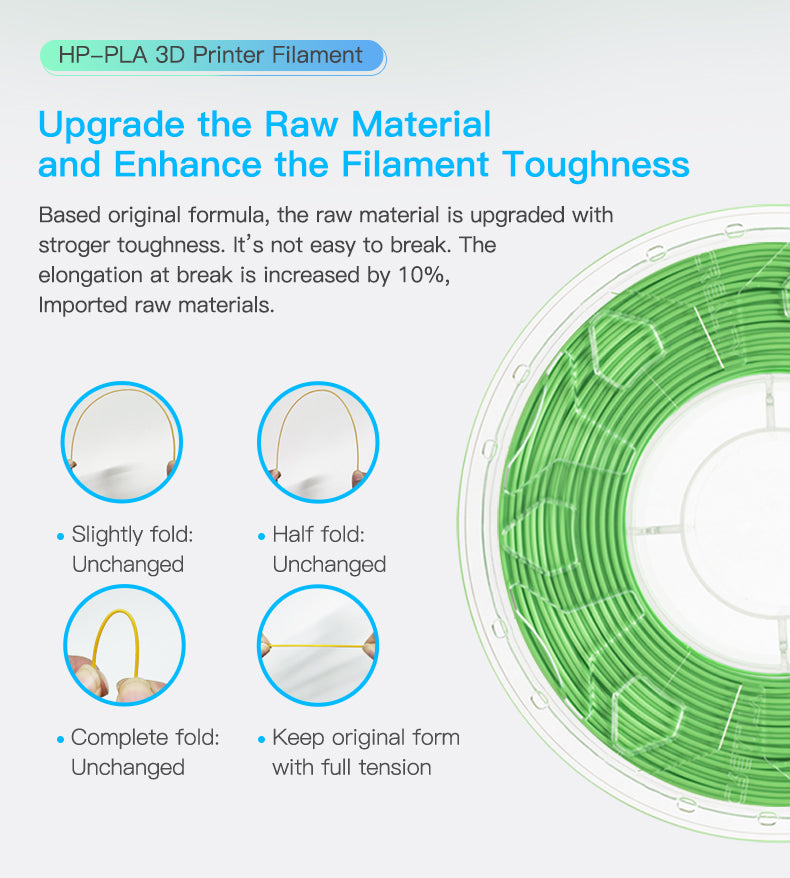 HP-PLA 3D Printer Filament

Upgrade the Raw Material and Enhance the Filament Toughness

Based original formula, the raw material is upgraded with stroger toughness. It's not easy to break. The elongation at break is increased by 10%, Imported raw materials.

• Slightly fold: Unchanged

• Half fold: Unchanged

• Complete fold: Unchanged

• Keep original form with full tension